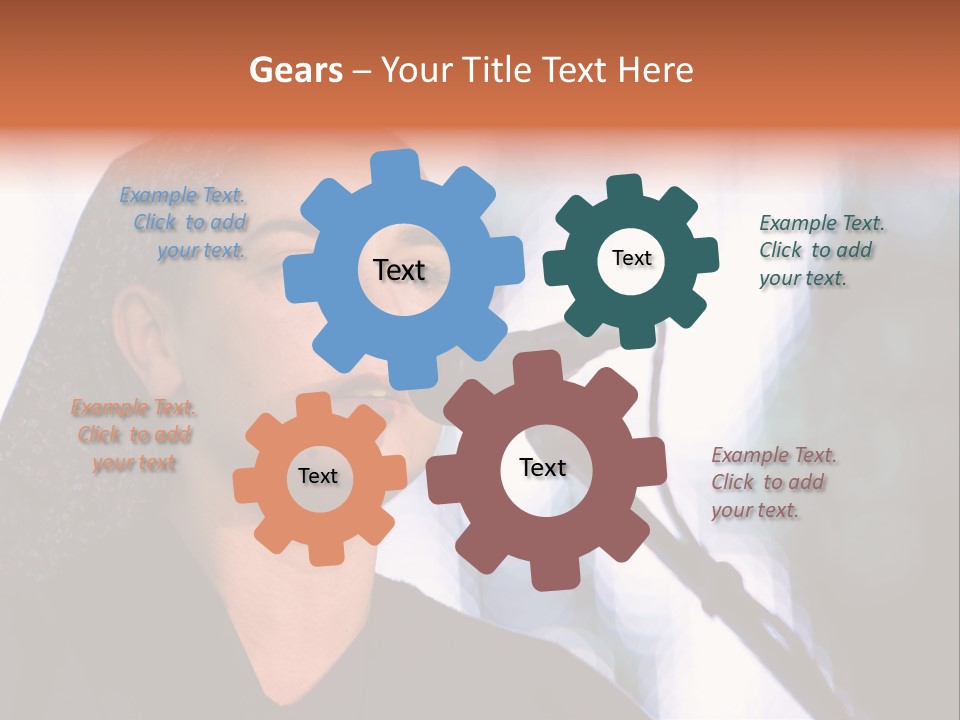 Gears – Your Title Text Here

Example Text. Click to add your text.

Text

Text

Example Text. Click to add your text.

Example Text. Click to add your text

Text

Text

Example Text. Click to add your text.